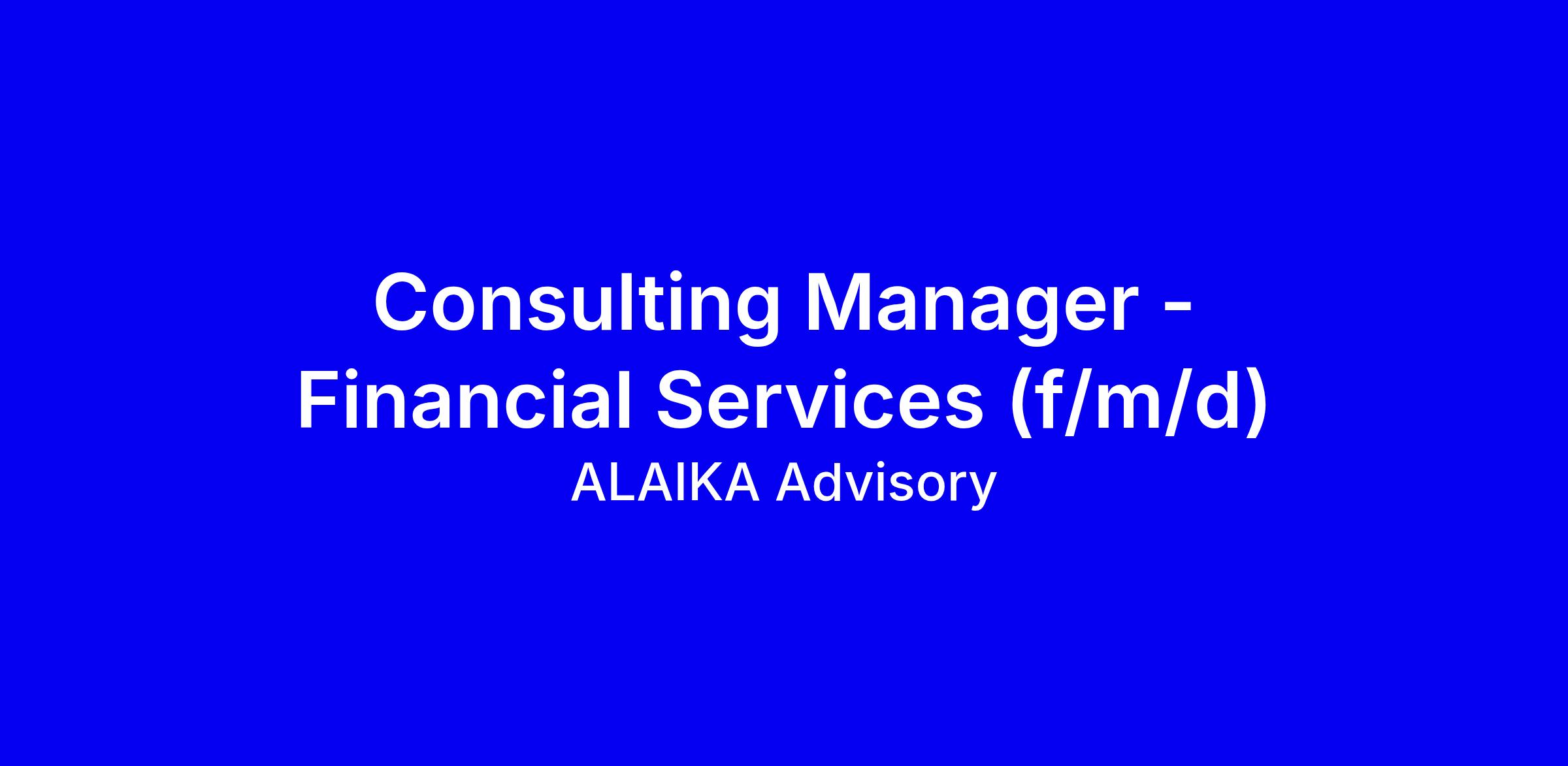 Consulting Manager - Financial Services (f/m/d)

ALAIKA Advisory